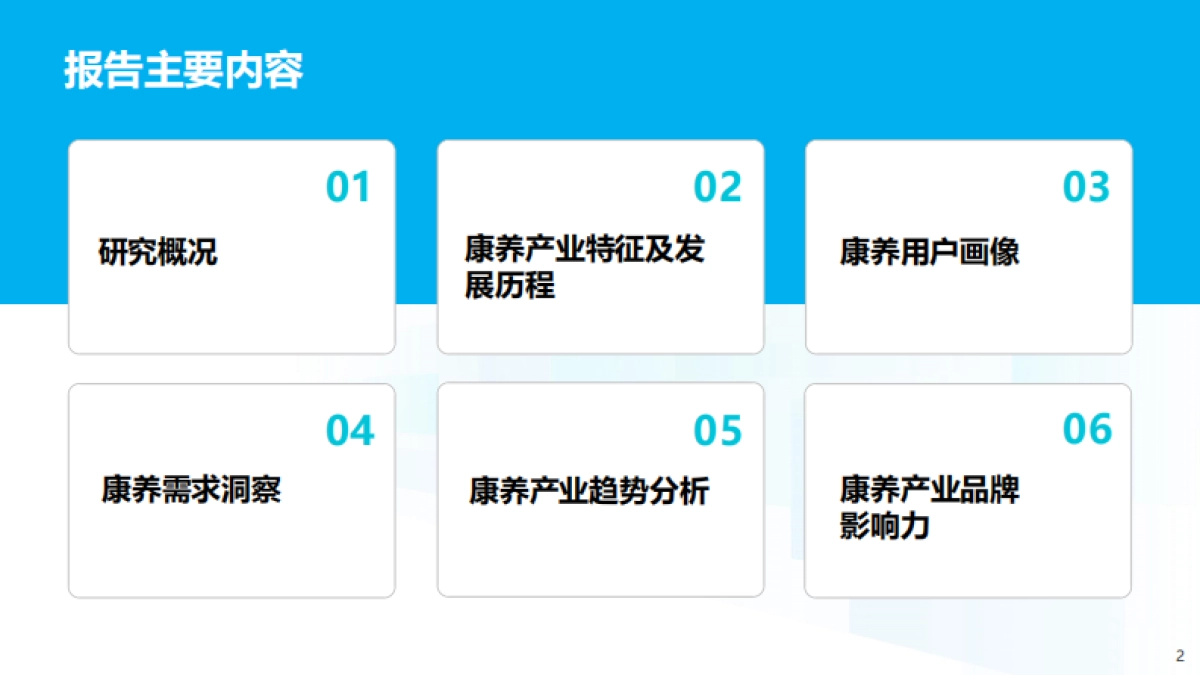 报告主要内容

01
研究概况

02
康养产业特征及发展历程

03
康养用户画像

04
康养需求洞察

05
康养产业趋势分析

06
康养产业品牌影响力

2